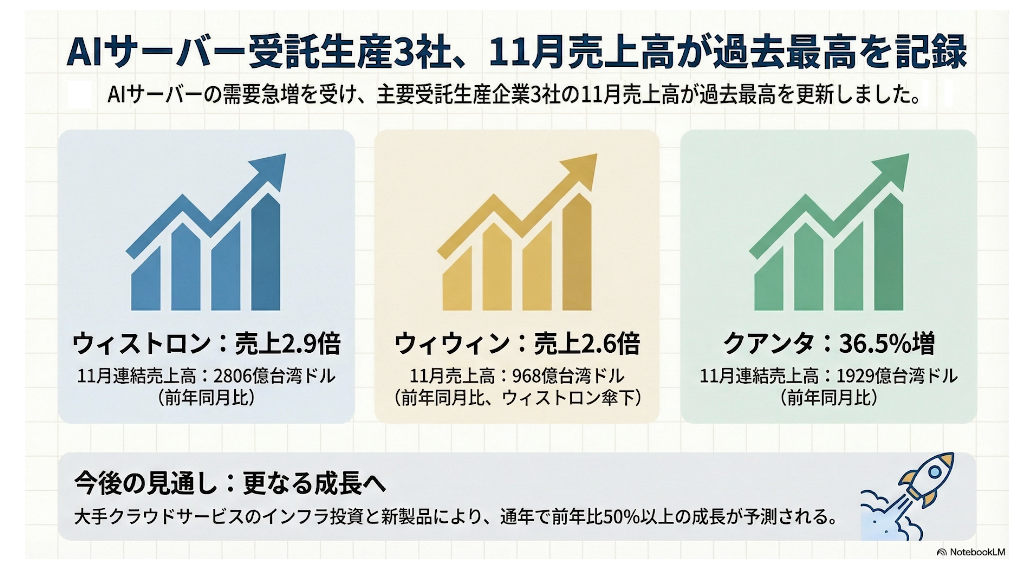 AIサーバー受託生産3社、11月売上高が過去最高を記録

AIサーバーの需要急増を受け、主要受託生産企業3社の11月売上高が過去最高を更新しました。

ウィストロン：売上2.9倍
11月連結売上高：2806億台湾ドル
（前年同月比）

ウィウィン：売上2.6倍
11月売上高：968億台湾ドル
（前年同月比、ウィストロン傘下）

クアンタ：36.5%増
11月連結売上高：1929億台湾ドル
（前年同月比）

今後の見通し：更なる成長へ
大手クラウドサービスのインフラ投資と新製品により、通年で前年比50%以上の成長が予測される。

NotebookLM